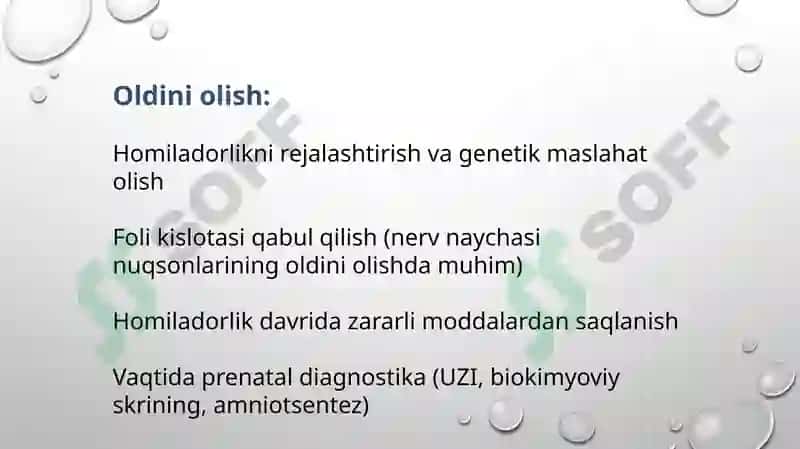 Oldini olish:

Homiladorlikni rejalashtirish va genetik maslahat olish

Foli kislotasi qabul qilish (nerv naychasi nuqsonlarining oldini olishda muhim)

Homiladorlik davrida zararli moddalardan saqlanish

Vaqtida prenatal diagnostika (UZI, biokimyoviy skrining, amniotsentez)

SOFF SOFF